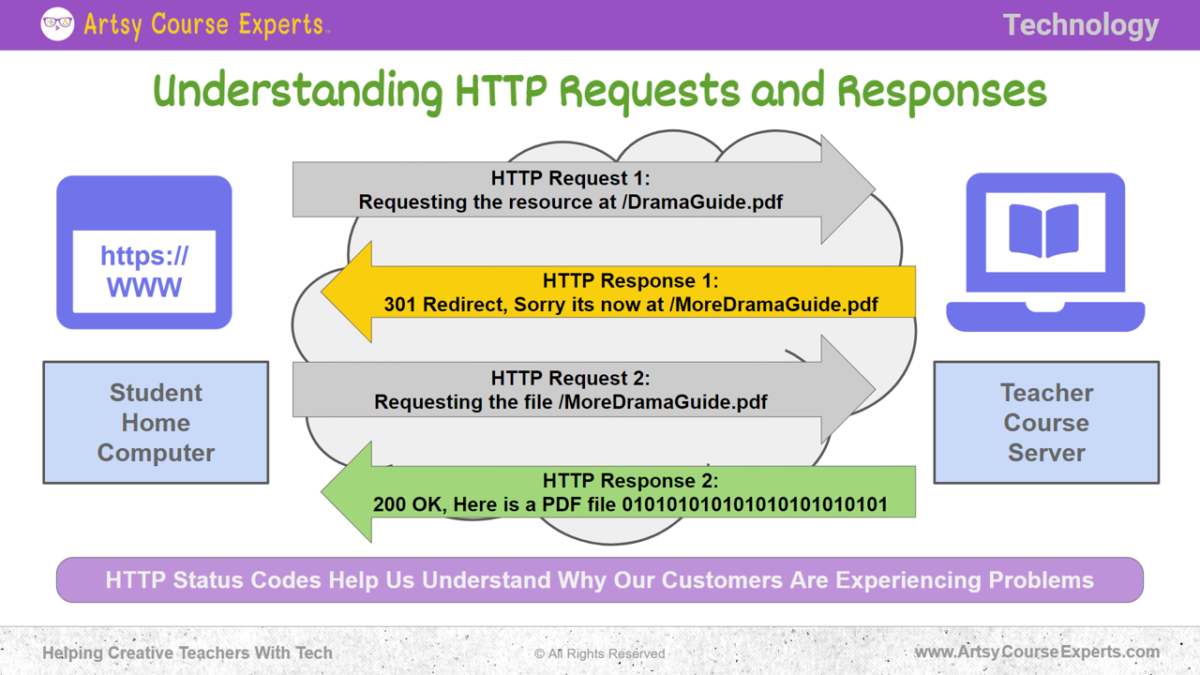 Artsy Course Experts™

Technology

Understanding HTTP Requests and Responses

https:// WWW

Student Home Computer

HTTP Request 1:
Requesting the resource at /DramaGuide.pdf

HTTP Response 1:
301 Redirect, Sorry its now at /MoreDramaGuide.pdf

HTTP Request 2:
Requesting the file /MoreDramaGuide.pdf

HTTP Response 2:
200 OK, Here is a PDF file 0101010101010101010101

Teacher Course Server

HTTP Status Codes Help Us Understand Why Our Customers Are Experiencing Problems

Helping Creative Teachers With Tech

© All Rights Reserved

www.ArtsyCourseExperts.com